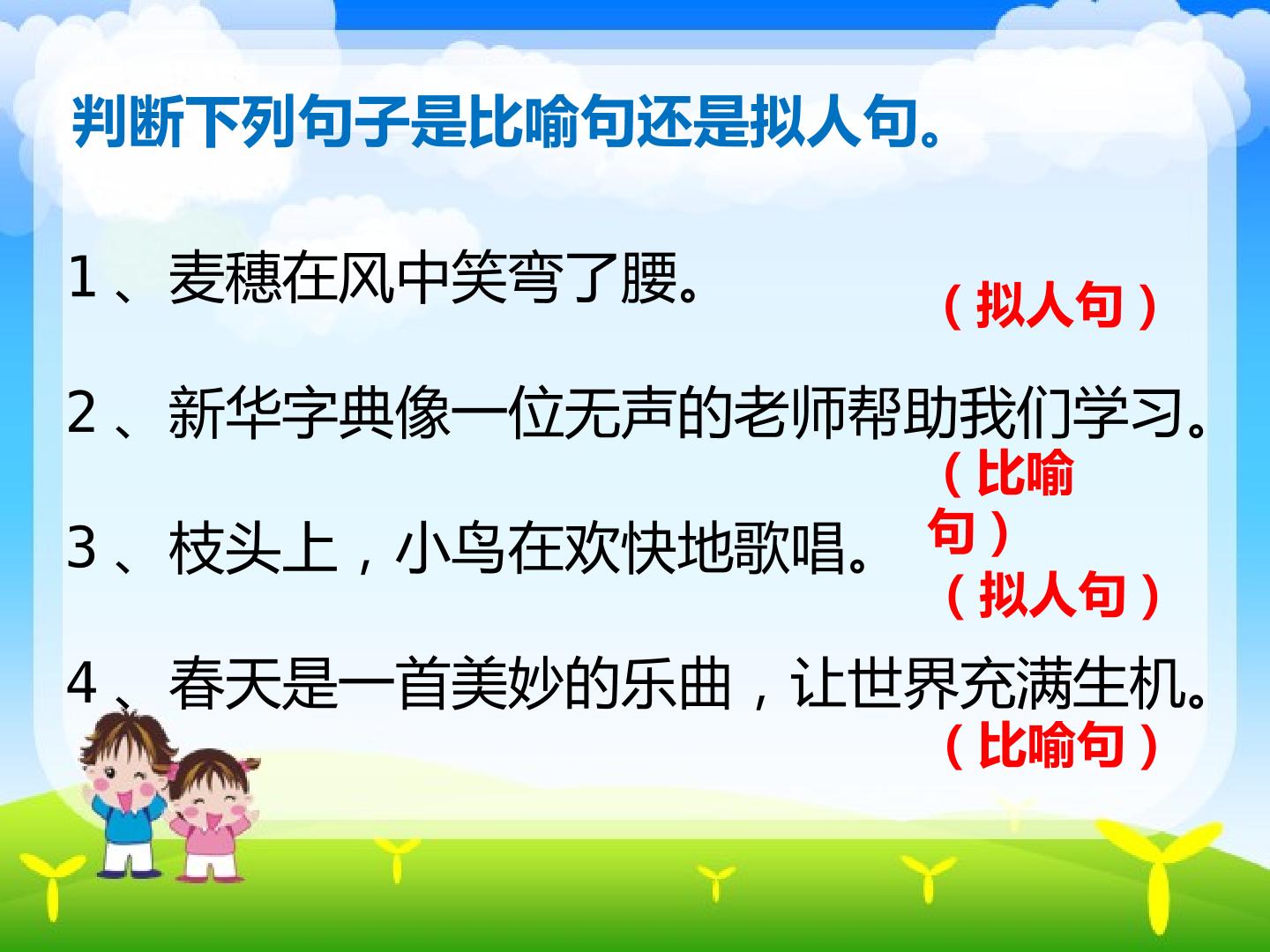 判断下列句子是比喻句还是拟人句。

1、麦穗在风中笑弯了腰。

（拟人句）

2、新华字典像一位无声的老师帮助我们学习。

（比喻句）

3、枝头上，小鸟在欢快地歌唱。

（拟人句）

4、春天是一首美妙的乐曲，让世界充满生机。

（比喻句）